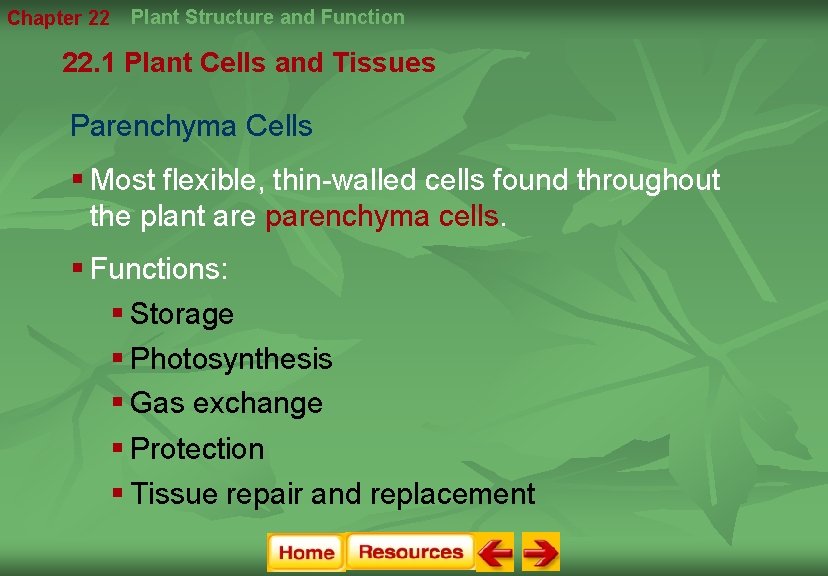 Chapter 22 Plant Structure and Function

22.1 Plant Cells and Tissues

Parenchyma Cells

▪ Most flexible, thin-walled cells found throughout the plant are parenchyma cells.

▪ Functions:

▪ Storage

▪ Photosynthesis

▪ Gas exchange

▪ Protection

▪ Tissue repair and replacement

Home Resources